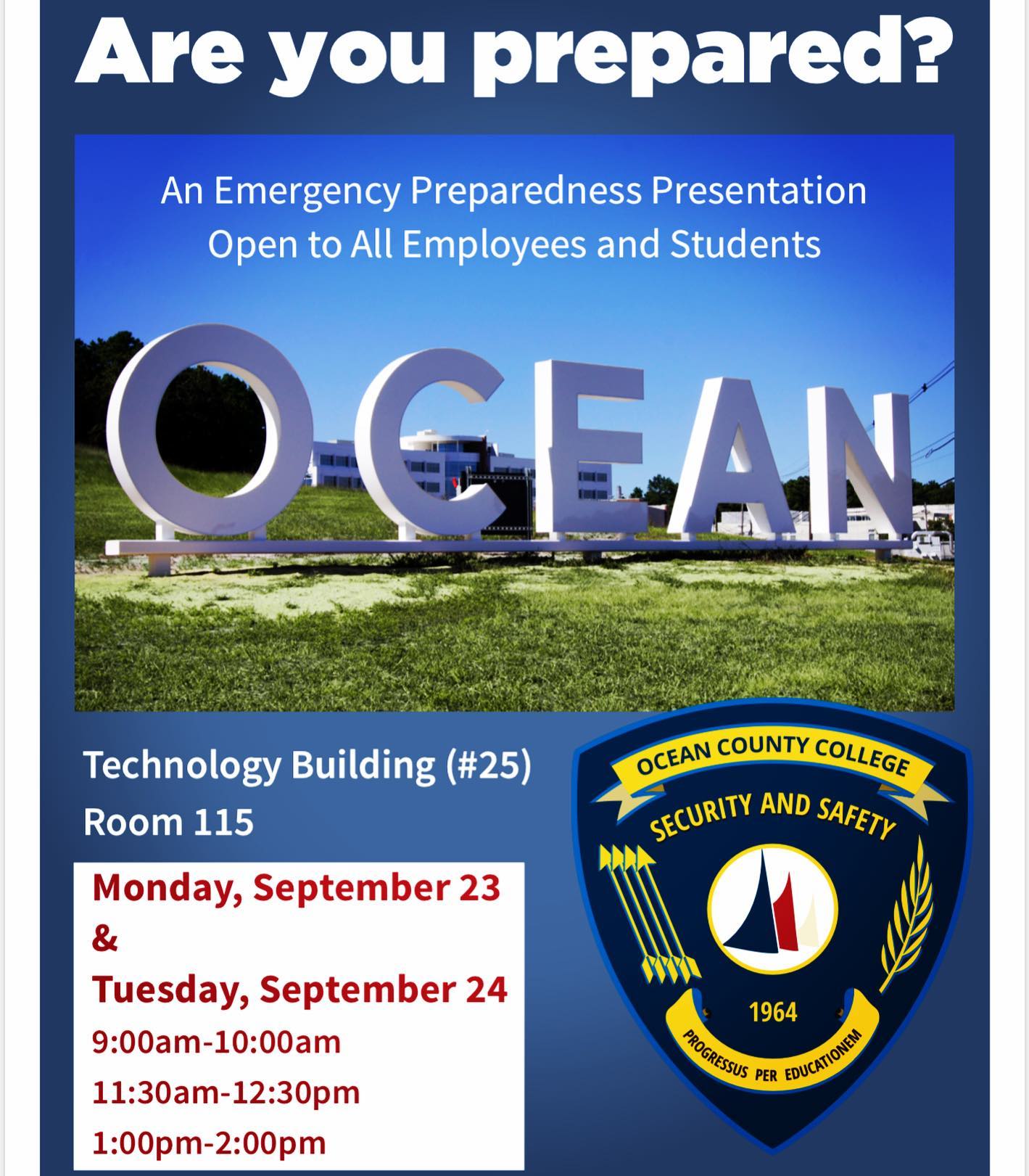 Are you prepared?

An Emergency Preparedness Presentation
Open to All Employees and Students

OCEAN

Technology Building (#25)
Room 115

Monday, September 23
&
Tuesday, September 24
9:00am-10:00am
11:30am-12:30pm
1:00pm-2:00pm

OCEAN COUNTY COLLEGE
SECURITY AND SAFETY
1964
PROGRESSUS PER EDUCATIONEM